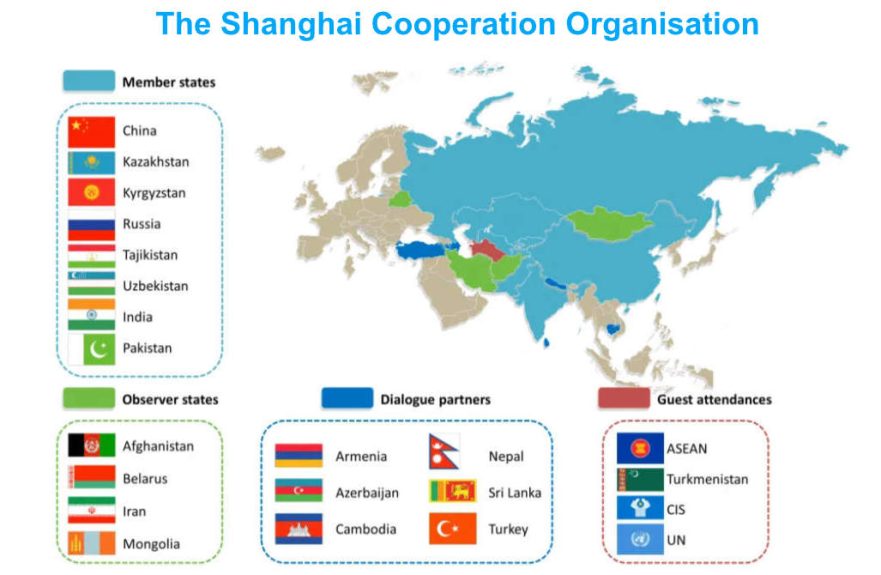 The Shanghai Cooperation Organisation

Member states

China
Kazakhstan
Kyrgyzstan
Russia
Tajikistan
Uzbekistan
India
Pakistan

Observer states

Afghanistan
Belarus
Iran
Mongolia

Dialogue partners

Armenia
Azerbaijan
Cambodia
Nepal
Sri Lanka
Turkey

Guest attendances

ASEAN
Turkmenistan
CIS
UN